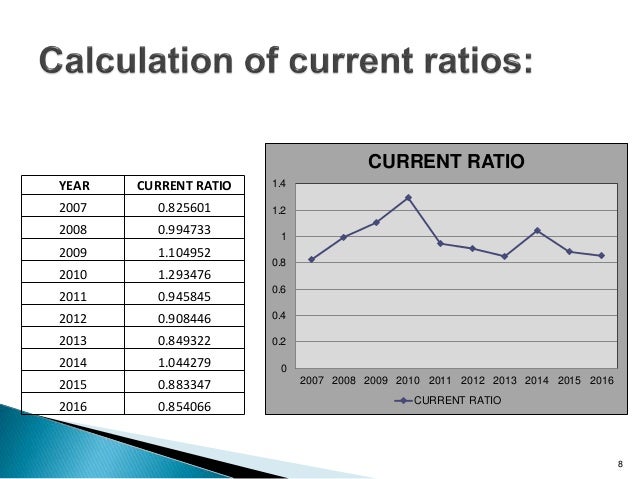 Calculation of current ratios:

| YEAR | CURRENT RATIO |
|---|---|
| 2007 | 0.825601 |
| 2008 | 0.994733 |
| 2009 | 1.104952 |
| 2010 | 1.293476 |
| 2011 | 0.945845 |
| 2012 | 0.908446 |
| 2013 | 0.849322 |
| 2014 | 1.044279 |
| 2015 | 0.883347 |
| 2016 | 0.854066 |

CURRENT RATIO

1.4
1.2
1
0.8
0.6
0.4
0.2
0

2007 2008 2009 2010 2011 2012 2013 2014 2015 2016

CURRENT RATIO

8